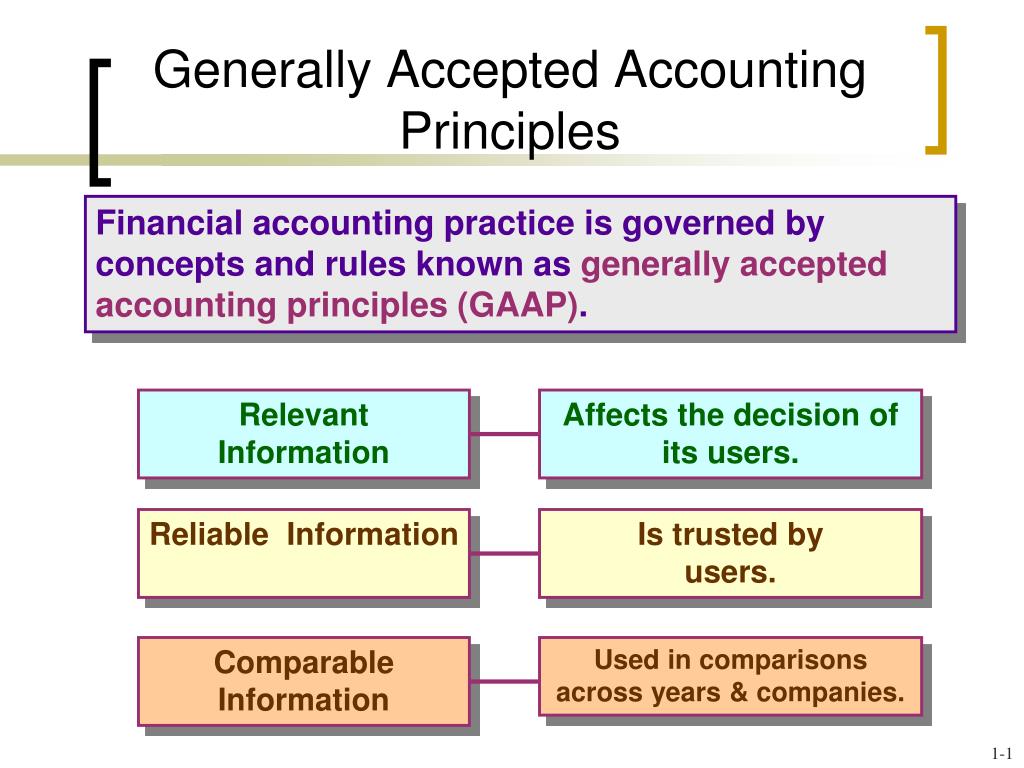 Generally Accepted Accounting Principles

Financial accounting practice is governed by concepts and rules known as generally accepted accounting principles (GAAP).

Relevant Information

Affects the decision of its users.

Reliable Information

Is trusted by users.

Comparable Information

Used in comparisons across years & companies.

1-1